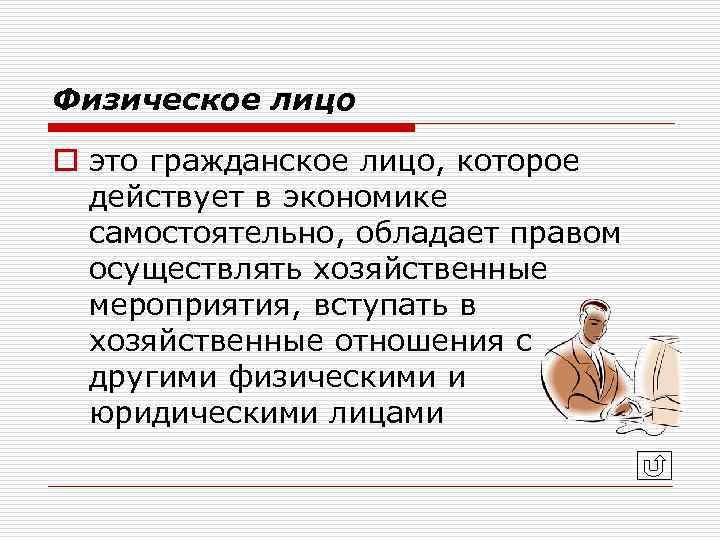 Физическое лицо

это гражданское лицо, которое действует в экономике самостоятельно, обладает правом осуществлять хозяйственные мероприятия, вступать в хозяйственные отношения с другими физическими и юридическими лицами